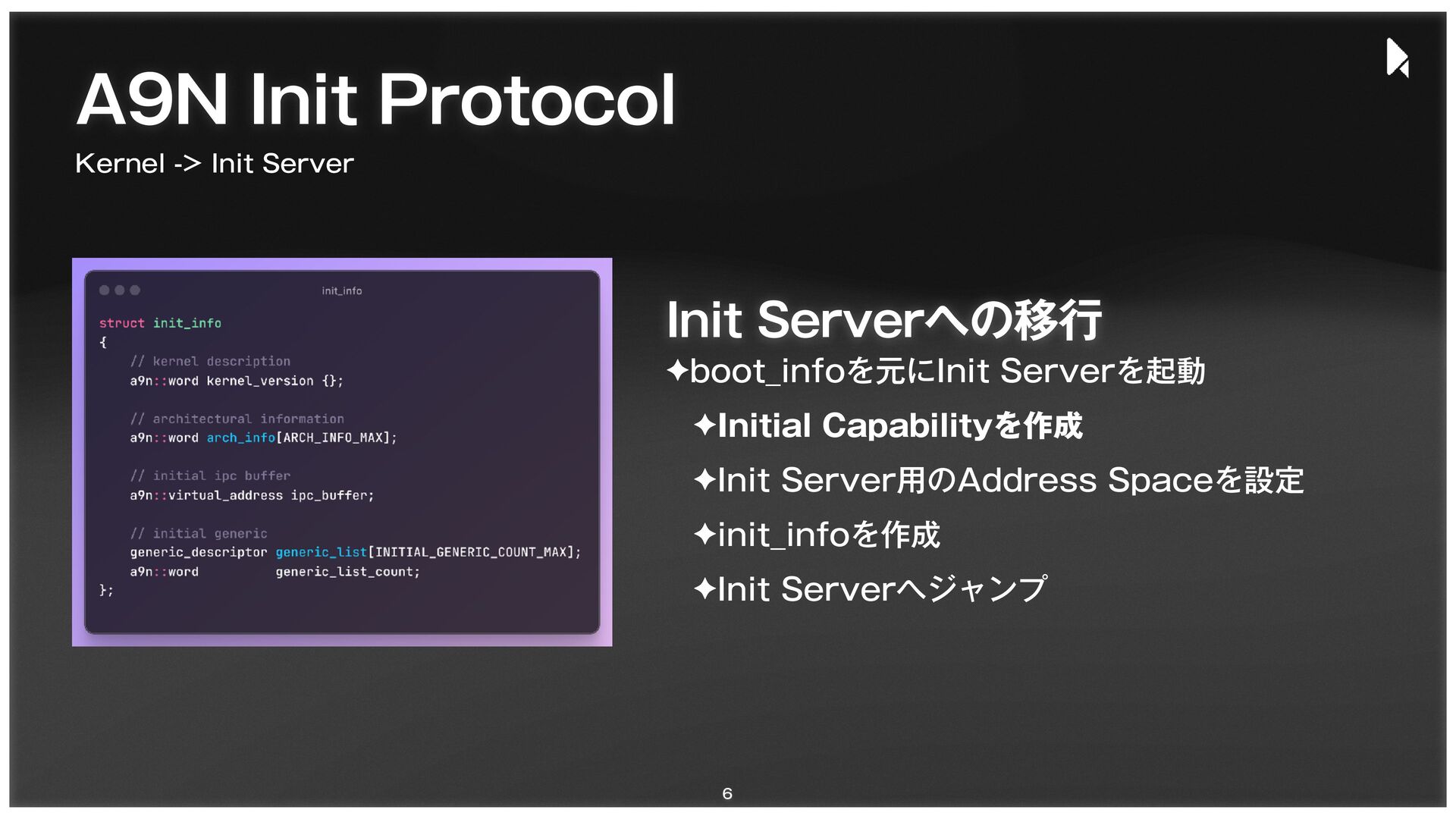 A9N Init Protocol

Kernel -> Init Server

init_info

struct init_info
{
    // kernel description
    a9n::word kernel_version {};

    // architectural information
    a9n::word arch_info[ARCH_INFO_MAX];

    // initial ipc buffer
    a9n::virtual_address ipc_buffer;

    // initial generic
    generic_descriptor generic_list[INITIAL_GENERIC_COUNT_MAX];
    a9n::word          generic_list_count;
};

Init Serverへの移行

✦boot_infoを元にInit Serverを起動

✦Initial Capabilityを作成

✦Init Server用のAddress Spaceを設定

✦init_infoを作成

✦Init Serverへジャンプ

6